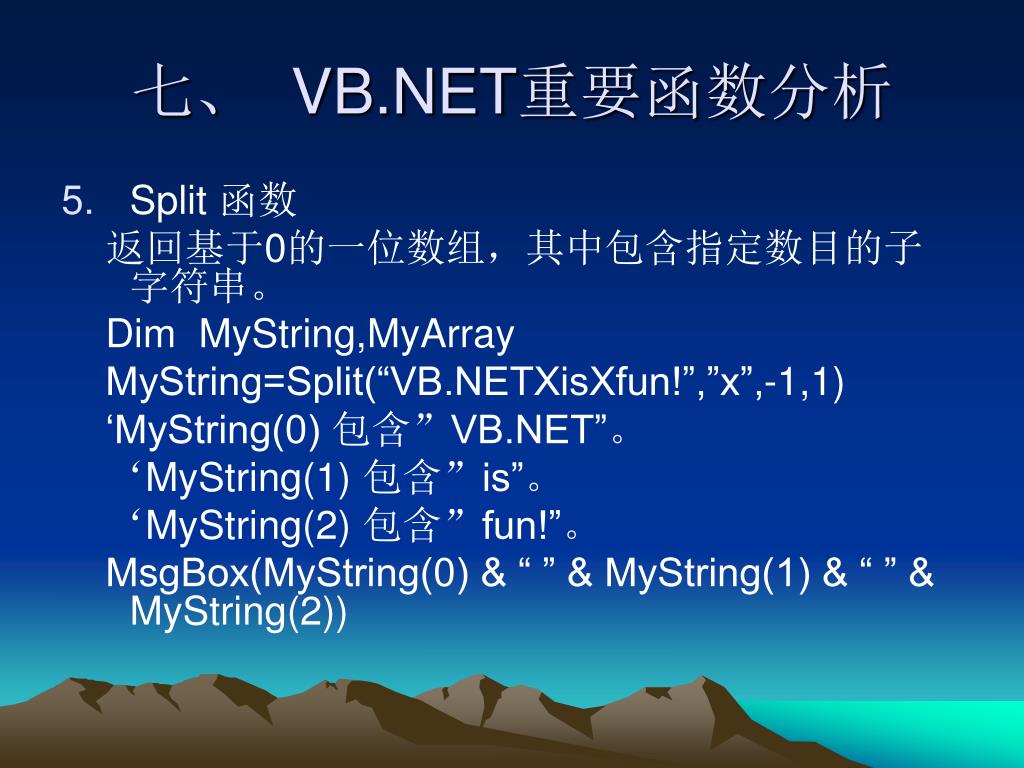 七、 VB.NET重要函数分析

5. Split 函数

返回基于0的一位数组，其中包含指定数目的子字符串。

Dim MyString,MyArray

MyString=Split(“VB.NETXisXfun!”,”x”,-1,1)

‘MyString(0) 包含” VB.NET”。

‘MyString(1) 包含” is”。

‘MyString(2) 包含” fun!”。

MsgBox(MyString(0) & “ ” & MyString(1) & “ ” & MyString(2))